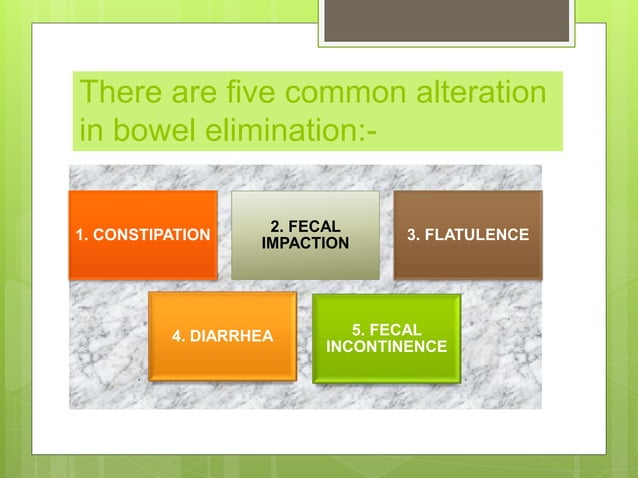 There are five common alteration in bowel elimination:-

1. CONSTIPATION

2. FECAL IMPACTION

3. FLATULENCE

4. DIARRHEA

5. FECAL INCONTINENCE